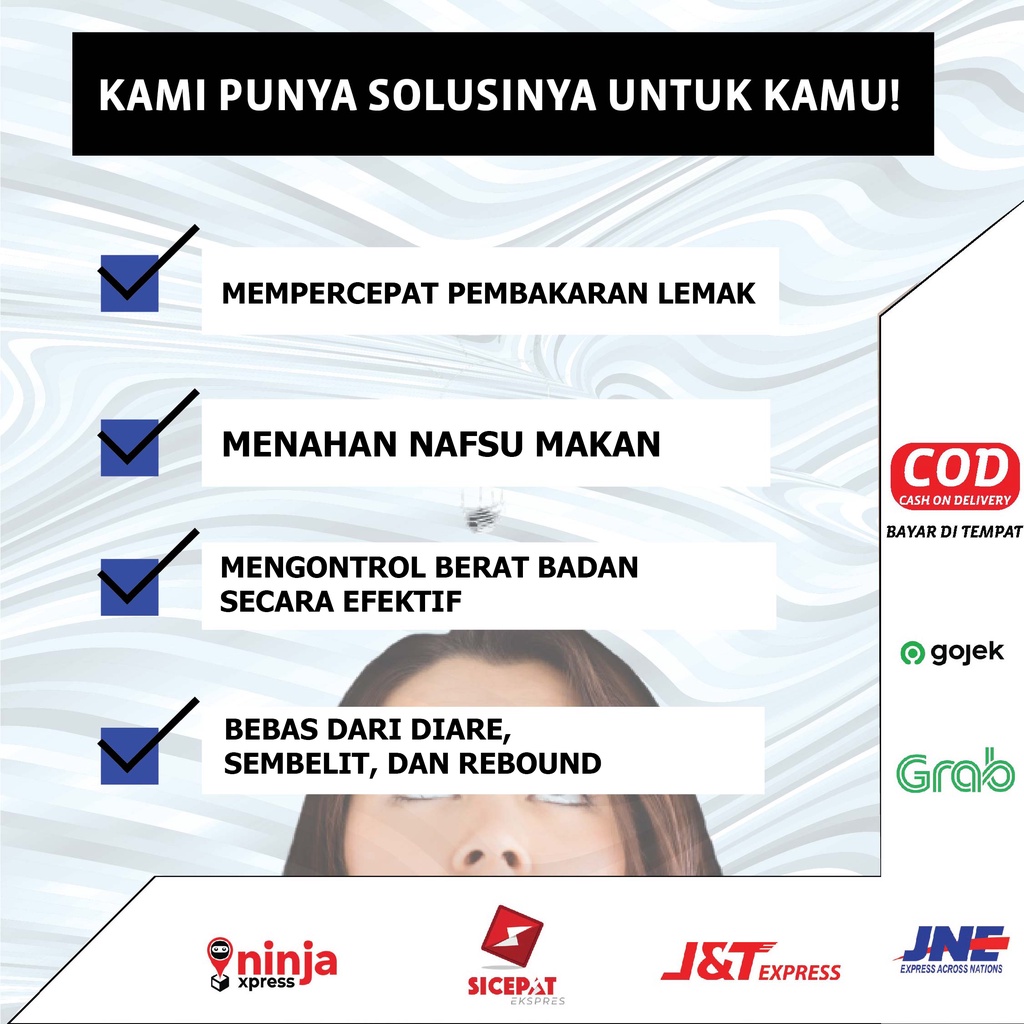 KAMI PUNYA SOLUSINYA UNTUK KAMU!

MEMPERCEPAT PEMBAKARAN LEMAK

MENAHAN NAFSU MAKAN

MENGONTROL BERAT BADAN SECARA EFEKTIF

BEBAS DARI DIARE, SEMBELIT, DAN REBOUND

COD
CASH ON DELIVERY
BAYAR DI TEMPAT

gojek

Grab

ninja xpress

SICEPAT EKSPRES

J&T EXPRESS

JNE
EXPRESS ACROSS NATIONS